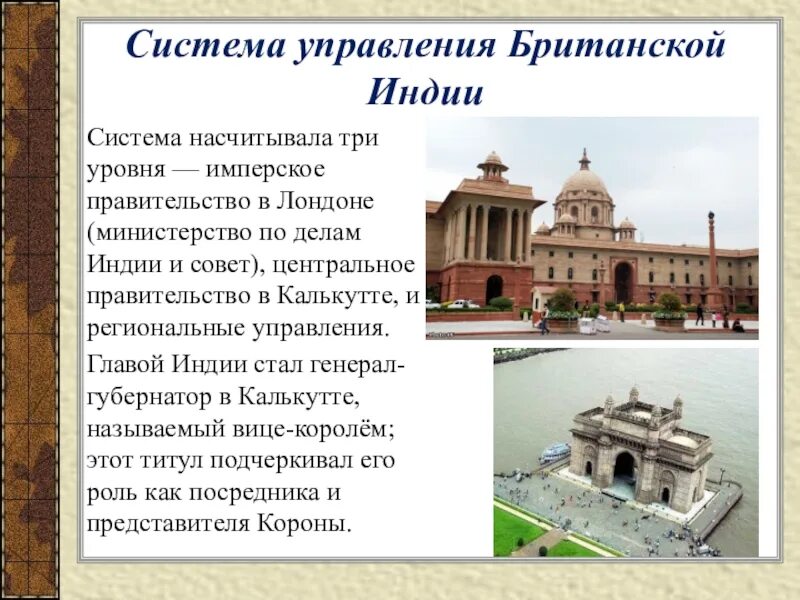 Система управления Британской Индии

Система насчитывала три уровня — имперское правительство в Лондоне (министерство по делам Индии и совет), центральное правительство в Калькутте, и региональные управления.

Главой Индии стал генерал-губернатор в Калькутте, называемый вице-королём; этот титул подчеркивал его роль как посредника и представителя Короны.